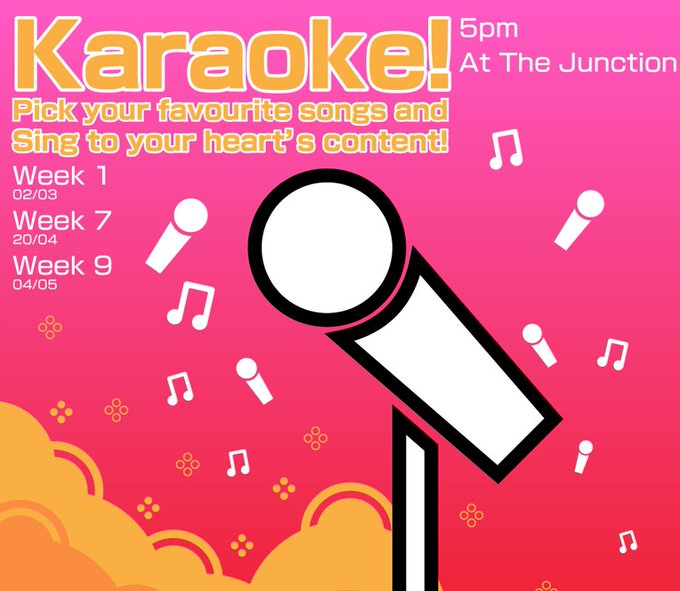 Karaoke!

5pm
At The Junction

Pick your favourite songs and Sing to your heart's content!

Week 1
02/03

Week 7
20/04

Week 9
04/05